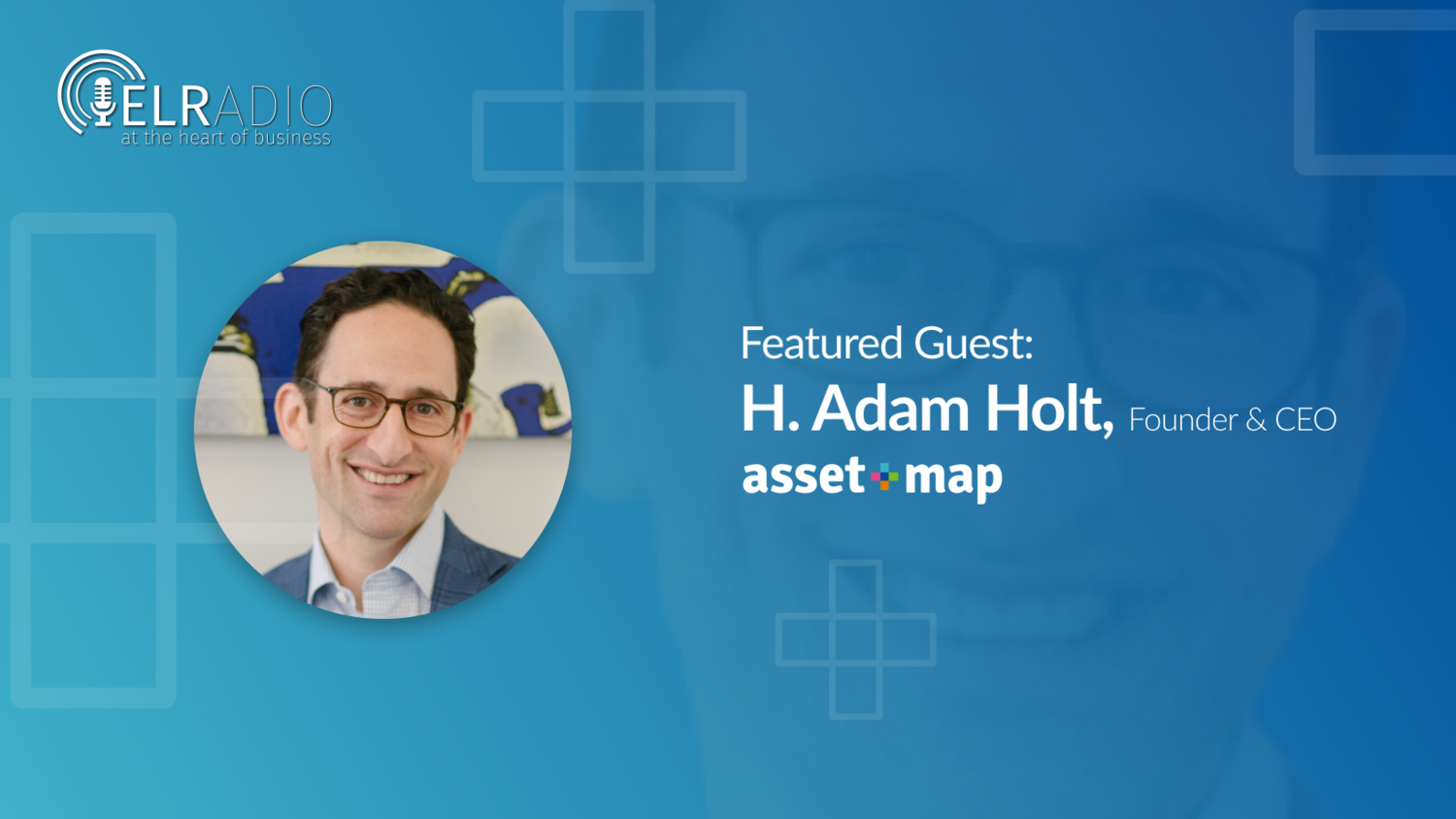 ELRADIO
at the heart of business

Featured Guest:
H. Adam Holt, Founder & CEO
asset map